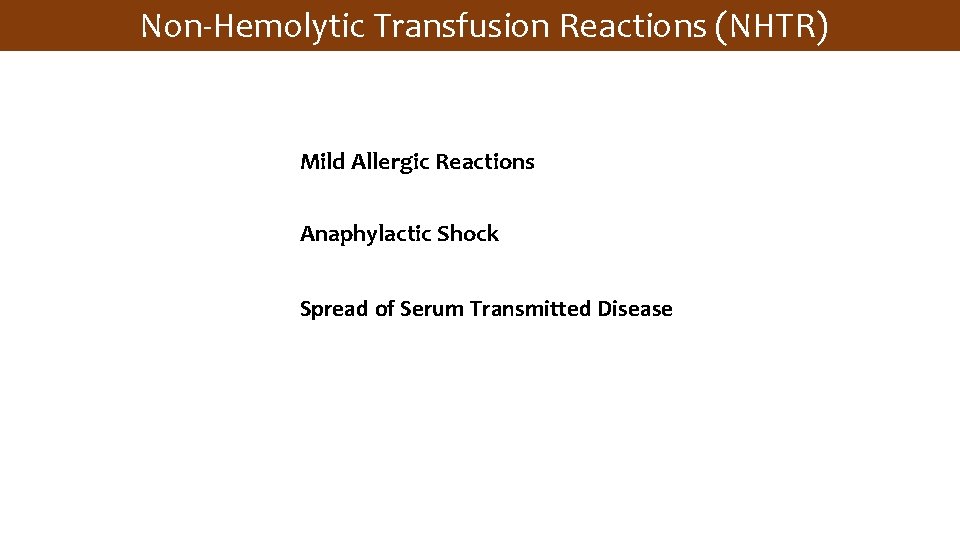 Non-Hemolytic Transfusion Reactions (NHTR)

Mild Allergic Reactions

Anaphylactic Shock

Spread of Serum Transmitted Disease